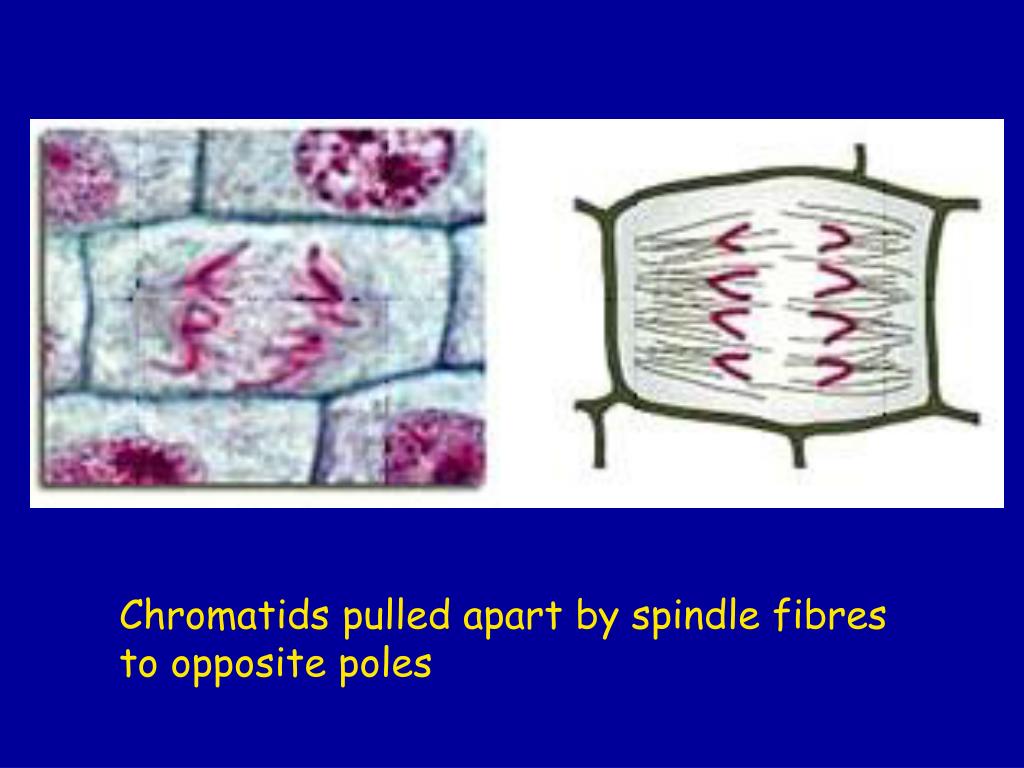 Chromatids pulled apart by spindle fibres to opposite poles